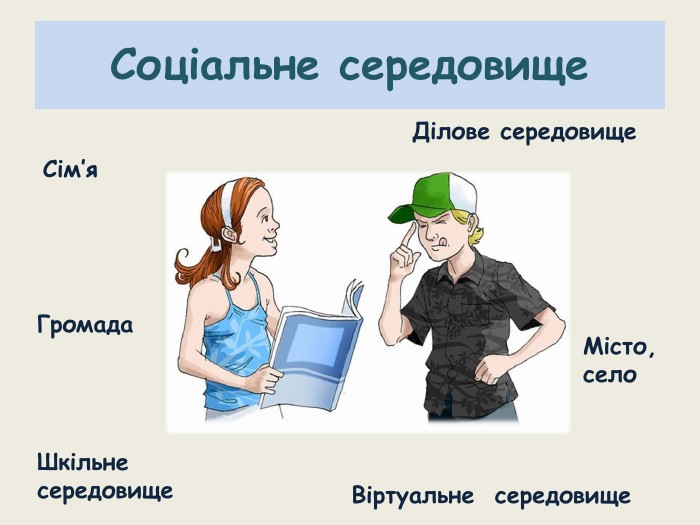 Соціальне середовище

Ділове середовище

Сім’я

Громада

Місто, село

Шкільне середовище

Віртуальне середовище